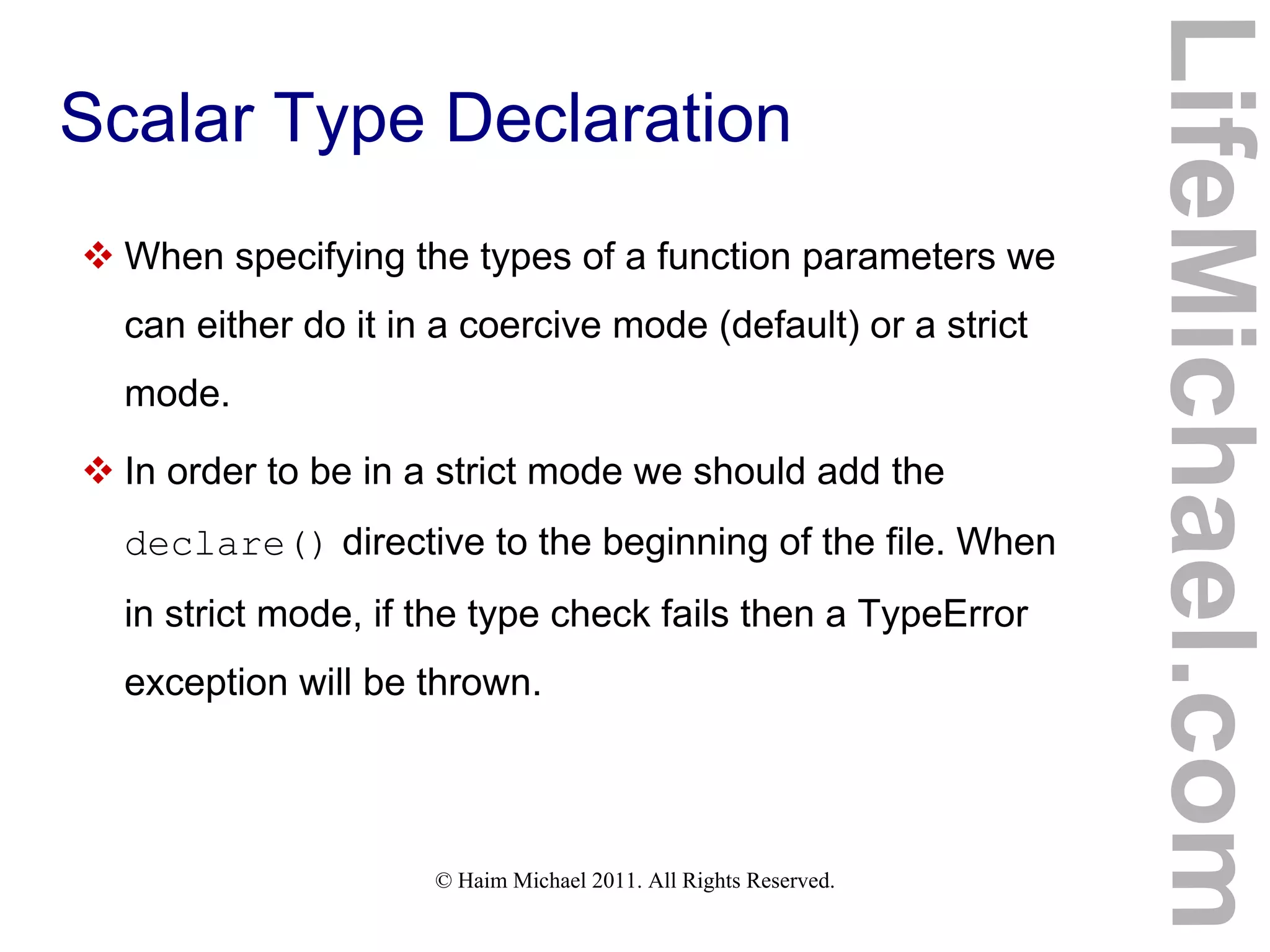 Scalar Type Declaration

❖ When specifying the types of a function parameters we can either do it in a coercive mode (default) or a strict mode.

❖ In order to be in a strict mode we should add the declare() directive to the beginning of the file. When in strict mode, if the type check fails then a TypeError exception will be thrown.

© Haim Michael 2011. All Rights Reserved.

LifeMichael.com